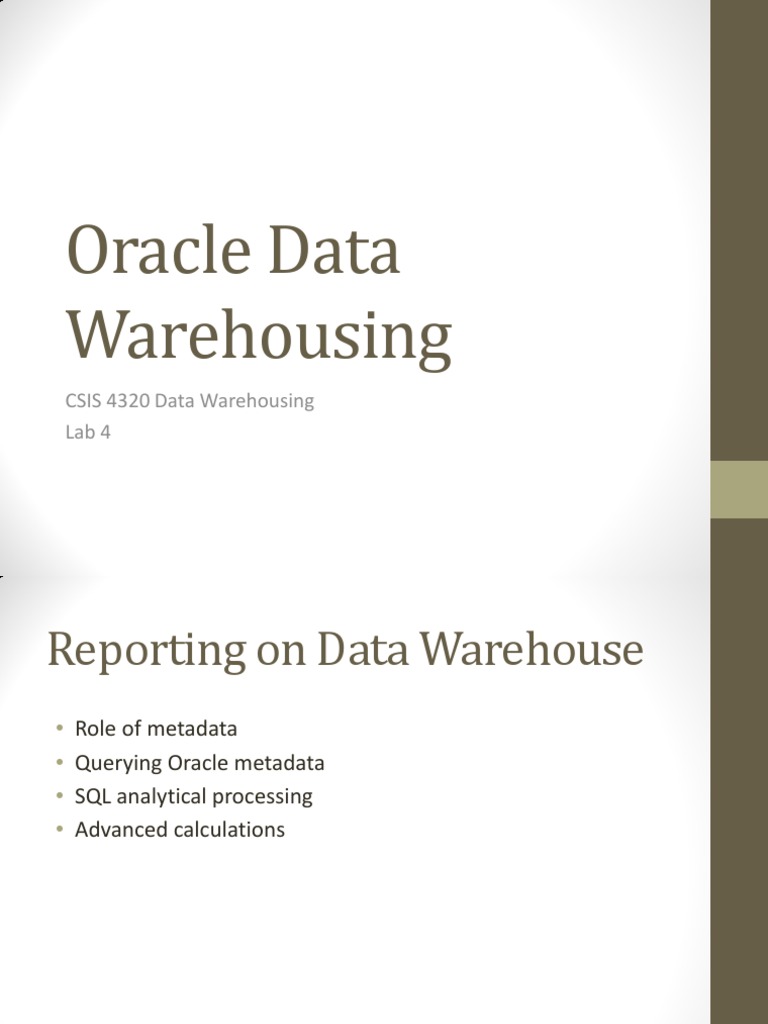 Oracle Data Warehousing

CSIS 4320 Data Warehousing
Lab 4

Reporting on Data Warehouse

• Role of metadata
• Querying Oracle metadata
• SQL analytical processing
• Advanced calculations